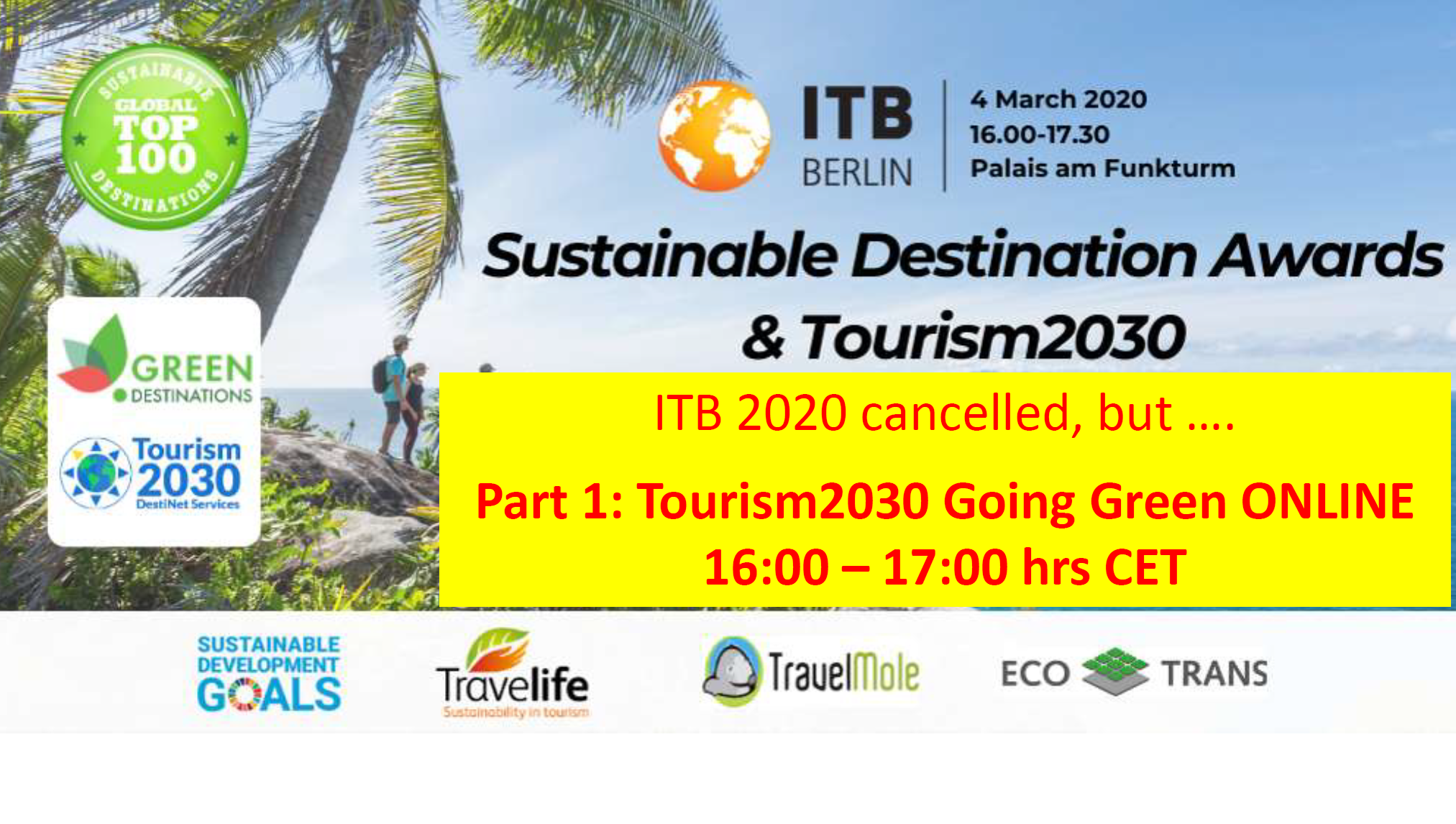 SUSTAINABLE GLOBAL TOP 100 DESTINATIONS

ITB BERLIN

4 March 2020
16.00-17.30
Palais am Funkturm

Sustainable Destination Awards & Tourism2030

GREEN DESTINATIONS

Tourism 2030 DestiNet Services

ITB 2020 cancelled, but ....

Part 1: Tourism2030 Going Green ONLINE
16:00 – 17:00 hrs CET

SUSTAINABLE DEVELOPMENT GOALS

Travelife Sustainability in tourism

TravelMole

ECO TRANS